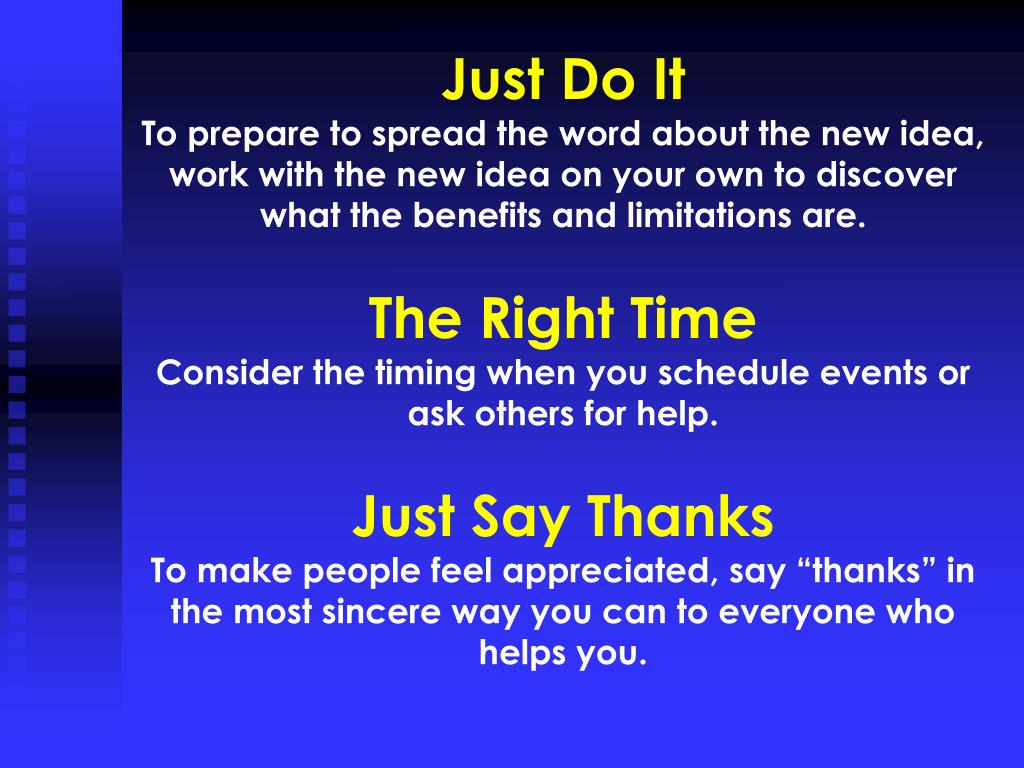 Just Do It
To prepare to spread the word about the new idea, work with the new idea on your own to discover what the benefits and limitations are.

The Right Time
Consider the timing when you schedule events or ask others for help.

Just Say Thanks
To make people feel appreciated, say “thanks” in the most sincere way you can to everyone who helps you.